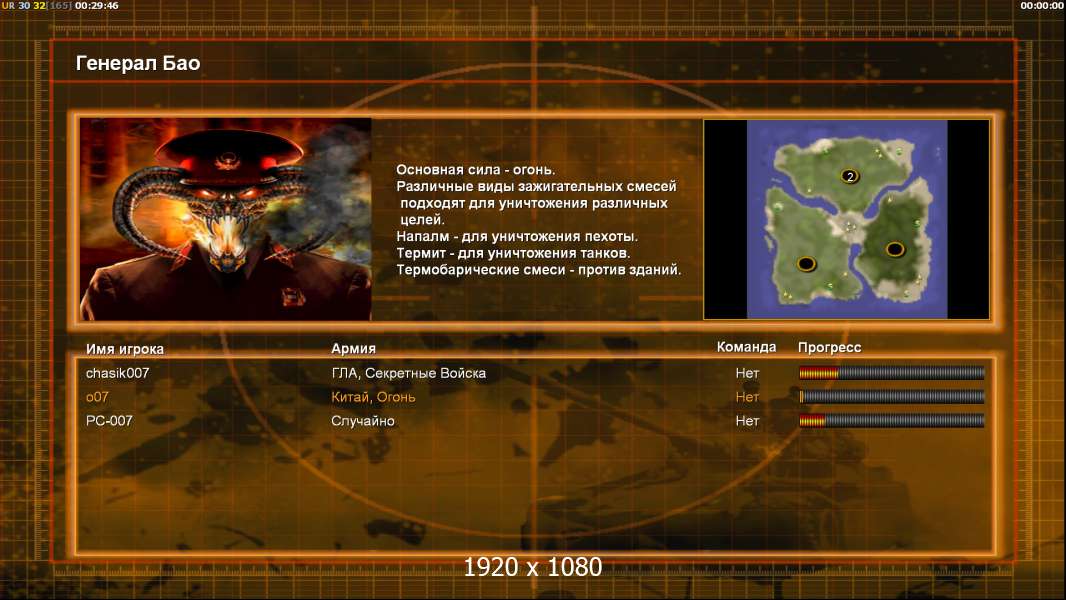 UR 30 32 [165] 00:29:46

00:00:00

Генерал Бао

Основная сила - огонь.
Различные виды зажигательных смесей подходят для уничтожения различных целей.
Напалм - для уничтожения пехоты.
Термит - для уничтожения танков.
Термобарические смеси - против зданий.

2

| Имя игрока | Армия | Команда | Прогресс |
|---|---|---|---|
| chasik007 | ГЛА, Секретные Войска | Нет | |
| o07 | Китай, Огонь | Нет | |
| PC-007 | Случайно | Нет | |

1920 x 1080